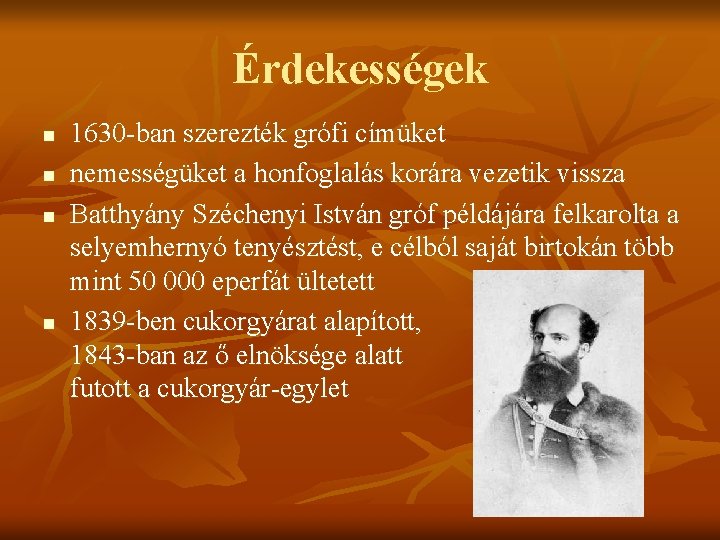 Érdekességek

- 1630-ban szerezték grófi címüket
- nemességüket a honfoglalás korára vezetik vissza
- Batthyány Széchenyi István gróf példájára felkarolta a selyemhernyó tenyésztést, e célból saját birtokán több mint 50 000 eperfát ültetett
- 1839-ben cukorgyárat alapított, 1843-ban az ő elnöksége alatt futott a cukorgyár-egylet